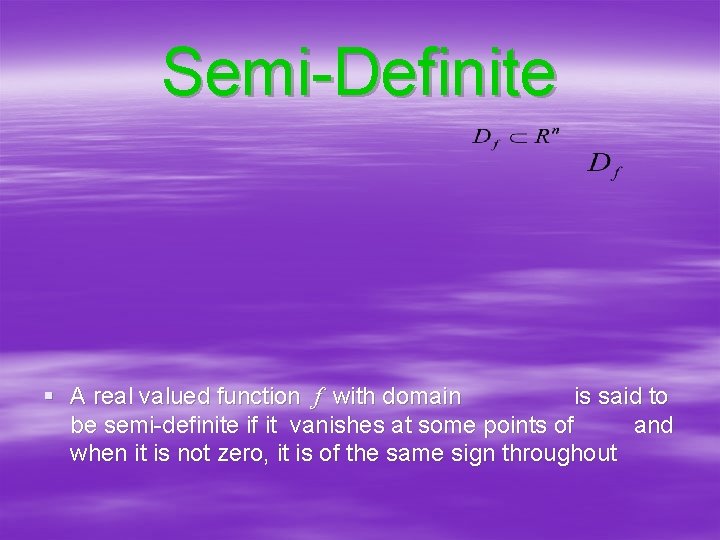 Semi-Definite

$D_f \subset R^n$

$D_f$

▪ A real valued function $f$ with domain is said to be semi-definite if it vanishes at some points of and when it is not zero, it is of the same sign throughout